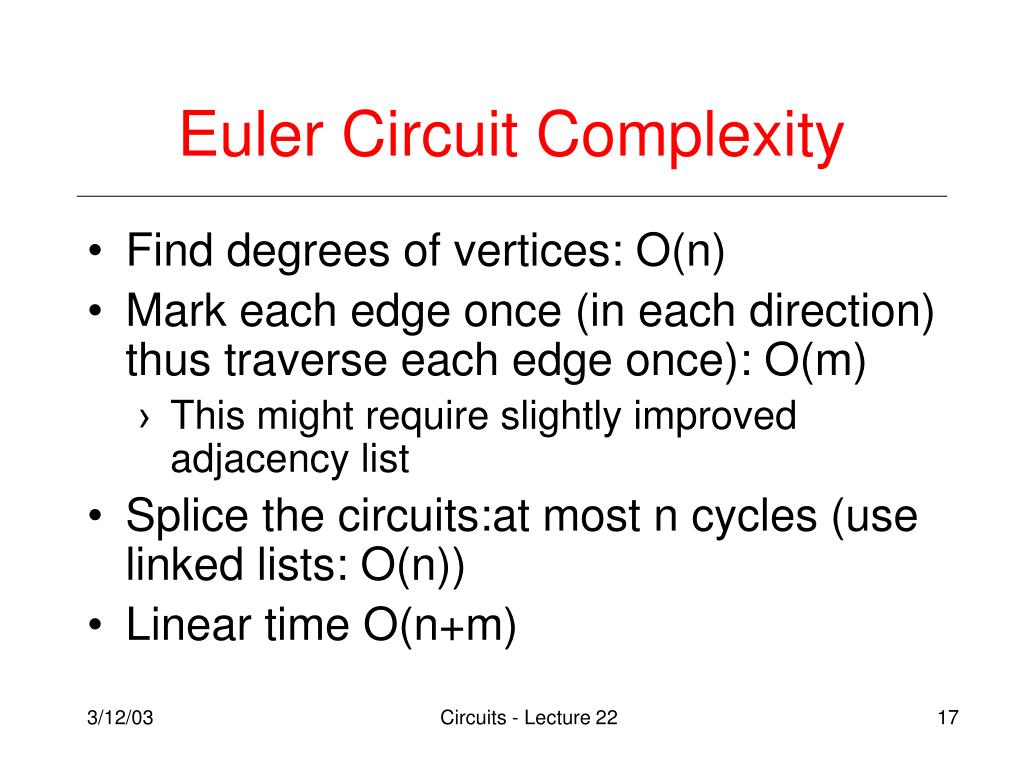 Euler Circuit Complexity

• Find degrees of vertices: O(n)
• Mark each edge once (in each direction) thus traverse each edge once): O(m)
› This might require slightly improved adjacency list
• Splice the circuits:at most n cycles (use linked lists: O(n))
• Linear time O(n+m)

3/12/03
Circuits - Lecture 22
17